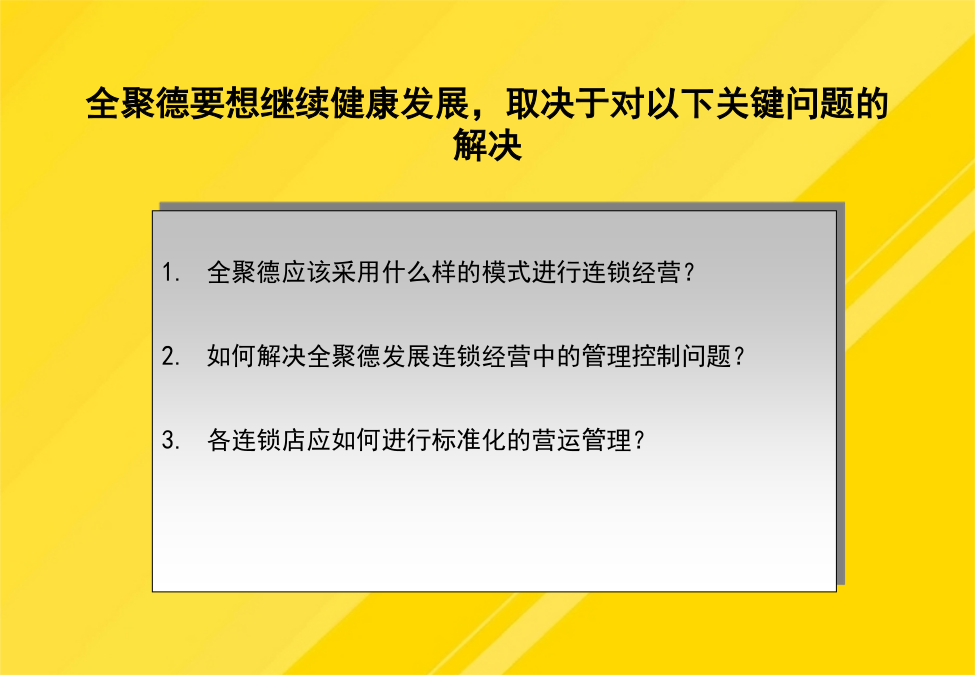 全聚德要想继续健康发展，取决于对以下关键问题的解决

1. 全聚德应该采用什么样的模式进行连锁经营？

2. 如何解决全聚德发展连锁经营中的管理控制问题？

3. 各连锁店应如何进行标准化的营运管理？